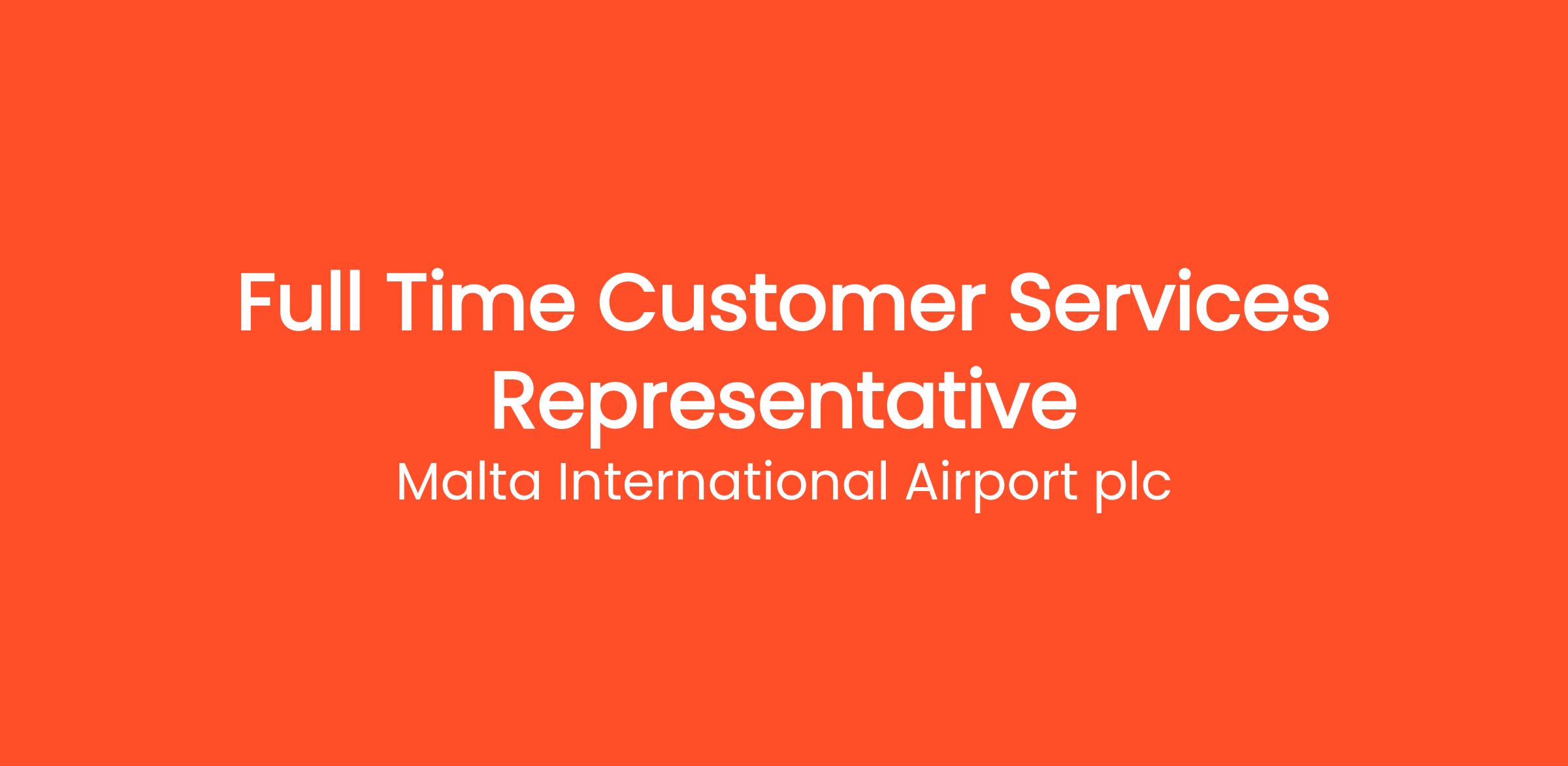 Full Time Customer Services Representative

Malta International Airport plc